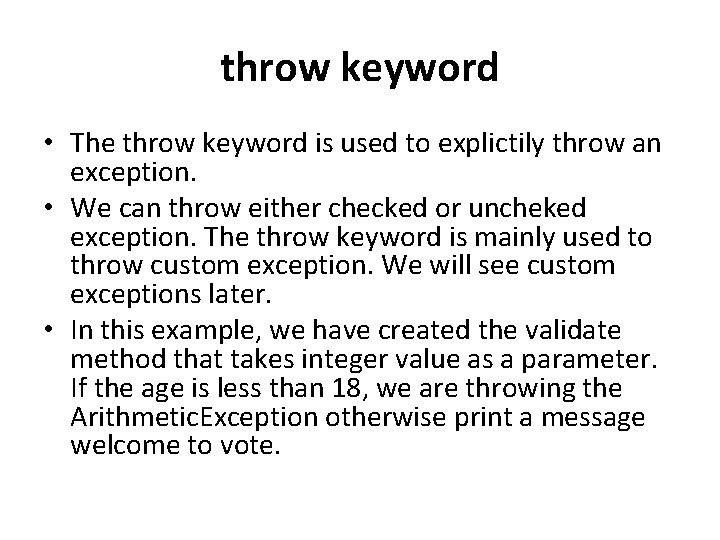 throw keyword

• The throw keyword is used to explictily throw an exception.
• We can throw either checked or uncheked exception. The throw keyword is mainly used to throw custom exception. We will see custom exceptions later.
• In this example, we have created the validate method that takes integer value as a parameter. If the age is less than 18, we are throwing the ArithmeticException otherwise print a message welcome to vote.